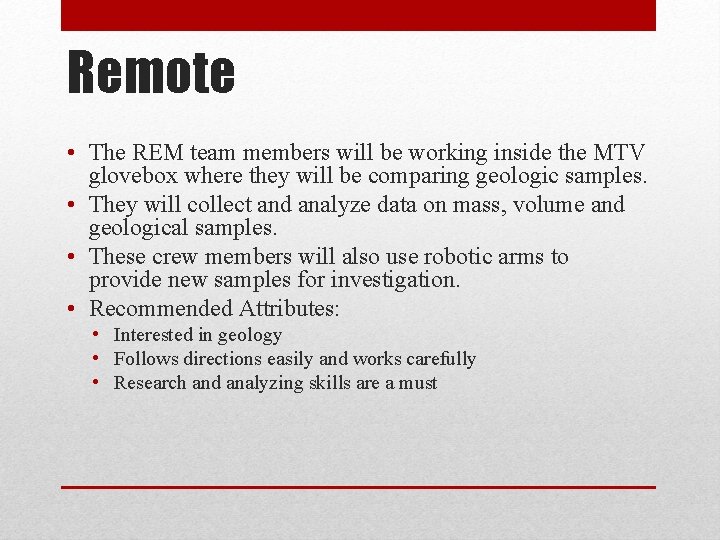 Remote

• The REM team members will be working inside the MTV glovebox where they will be comparing geologic samples.
• They will collect and analyze data on mass, volume and geological samples.
• These crew members will also use robotic arms to provide new samples for investigation.
• Recommended Attributes:
  • Interested in geology
  • Follows directions easily and works carefully
  • Research and analyzing skills are a must